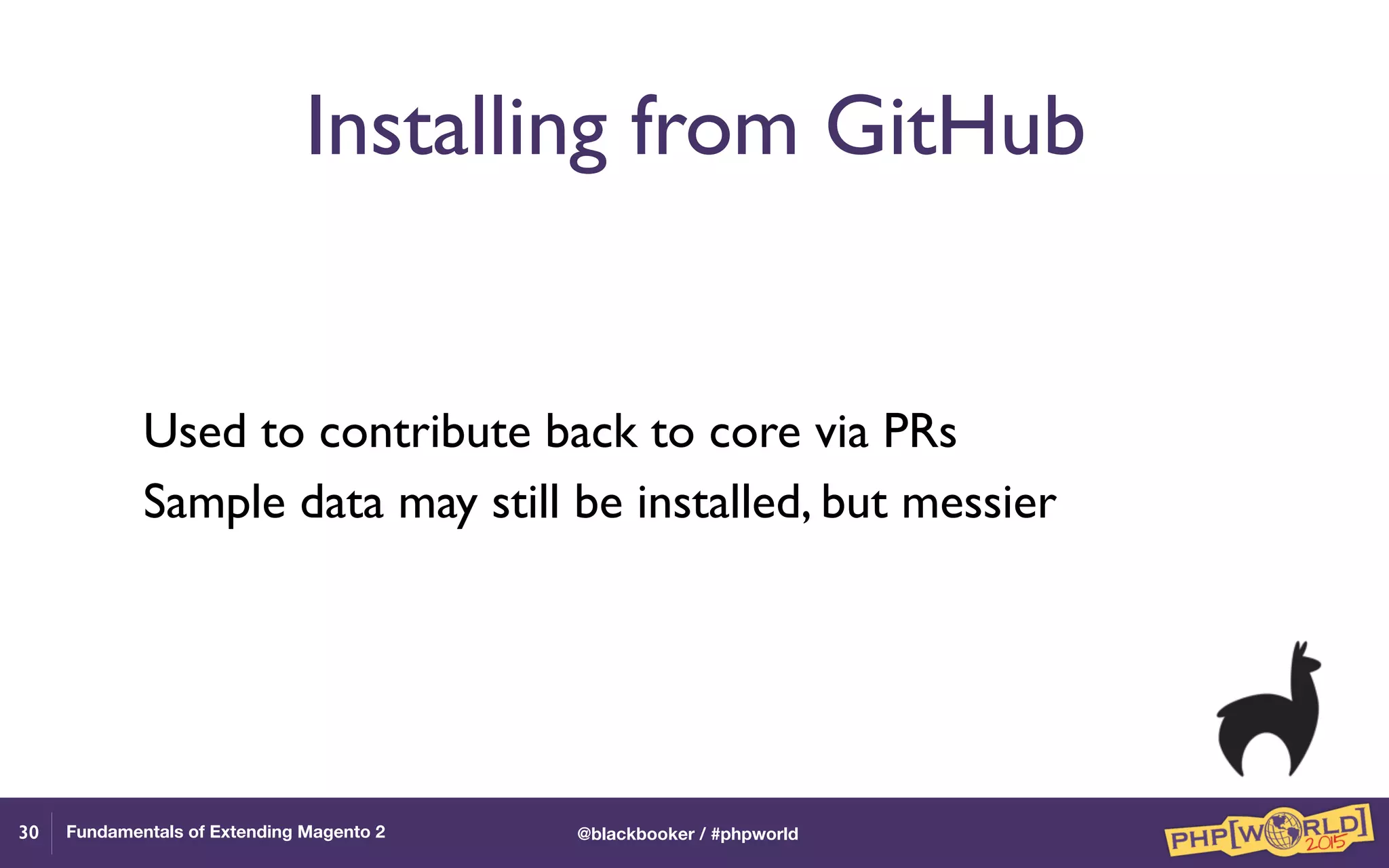 Installing from GitHub

Used to contribute back to core via PRs

Sample data may still be installed, but messier

30 Fundamentals of Extending Magento 2 @blackbooker / #phpworld

PHP[WORLD] 2015